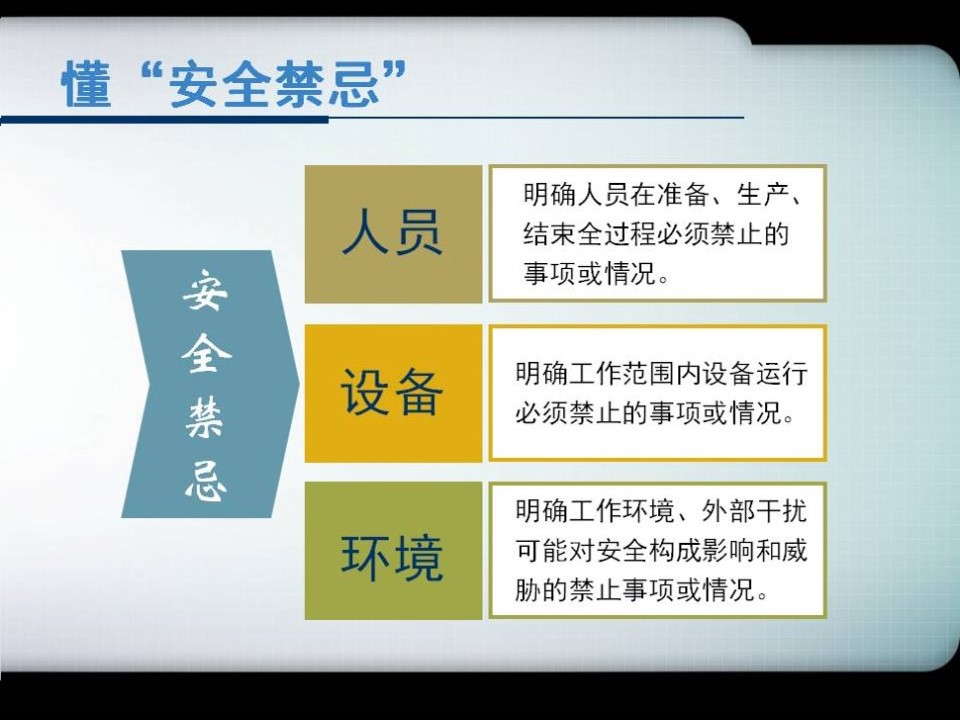 懂“安全禁忌”

安全禁忌

人员

明确人员在准备、生产、结束全过程必须禁止的事项或情况。

设备

明确工作范围内设备运行必须禁止的事项或情况。

环境

明确工作环境、外部干扰可能对安全构成影响和威胁的禁止事项或情况。